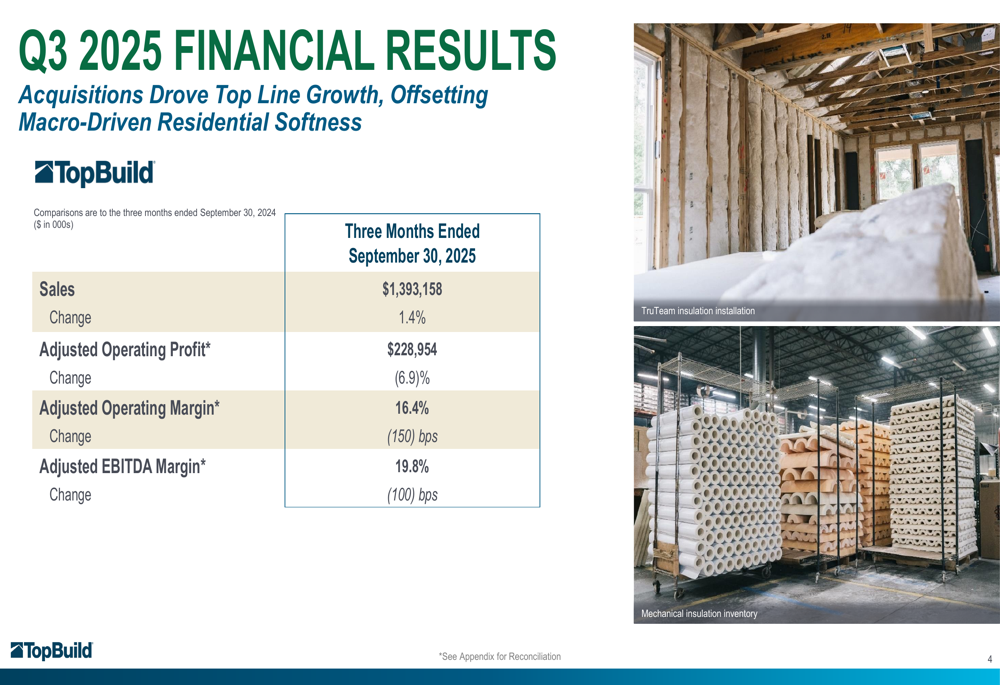 Q3 2025 FINANCIAL RESULTS

Acquisitions Drove Top Line Growth, Offsetting Macro-Driven Residential Softness

TopBuild

Comparisons are to the three months ended September 30, 2024
($ in 000s)

| | Three Months Ended September 30, 2025 |
|---|---|
| Sales | $1,393,158 |
| Change | 1.4% |
| Adjusted Operating Profit* | $228,954 |
| Change | (6.9)% |
| Adjusted Operating Margin* | 16.4% |
| Change | (150) bps |
| Adjusted EBITDA Margin* | 19.8% |
| Change | (100) bps |

TruTeam insulation installation

Mechanical insulation inventory

TopBuild

*See Appendix for Reconciliation

4